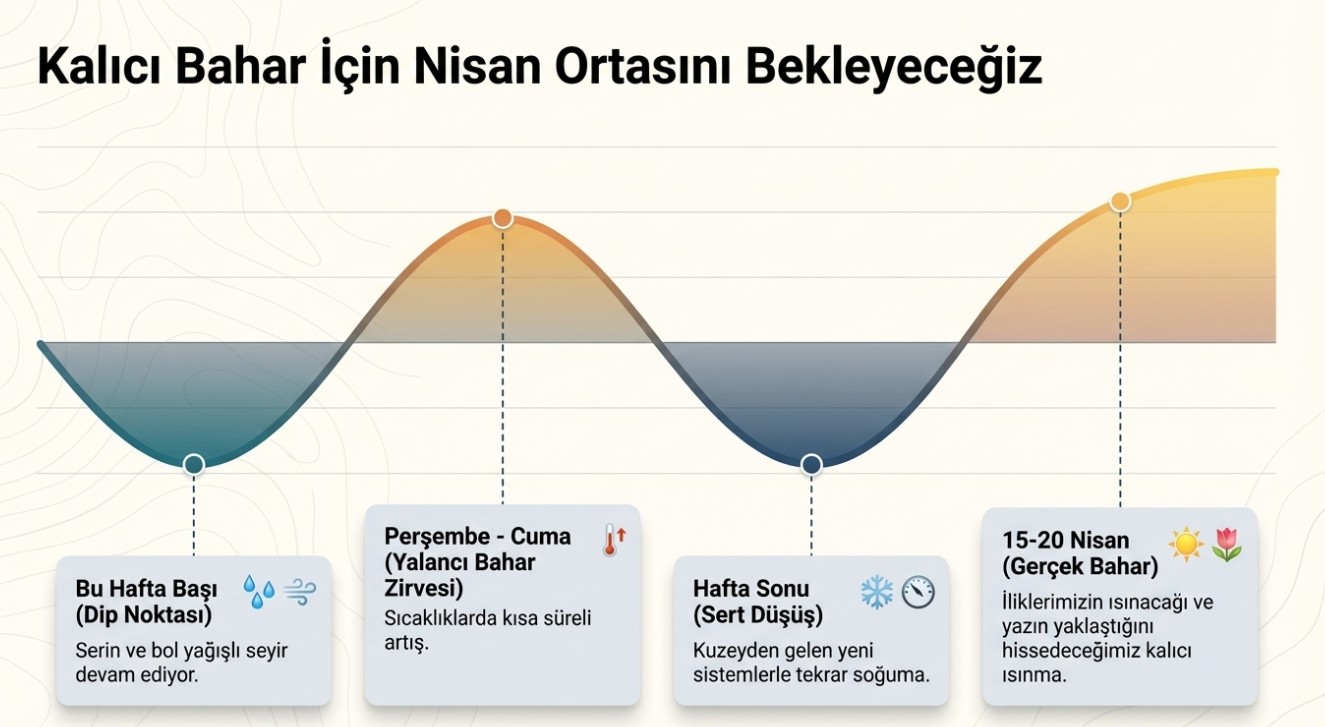 Kalıcı Bahar İçin Nisan Ortasını Bekleyeceğiz

Bu Hafta Başı (Dip Noktası)
Serin ve bol yağışlı seyir devam ediyor.

Perşembe - Cuma (Yalancı Bahar Zirvesi)
Sıcaklıklarda kısa süreli artış.

Hafta Sonu (Sert Düşüş)
Kuzeyden gelen yeni sistemlerle tekrar soğuma.

15-20 Nisan (Gerçek Bahar)
İliklerimizin ısınacağı ve yazın yaklaştığını hissedeceğimiz kalıcı ısınma.